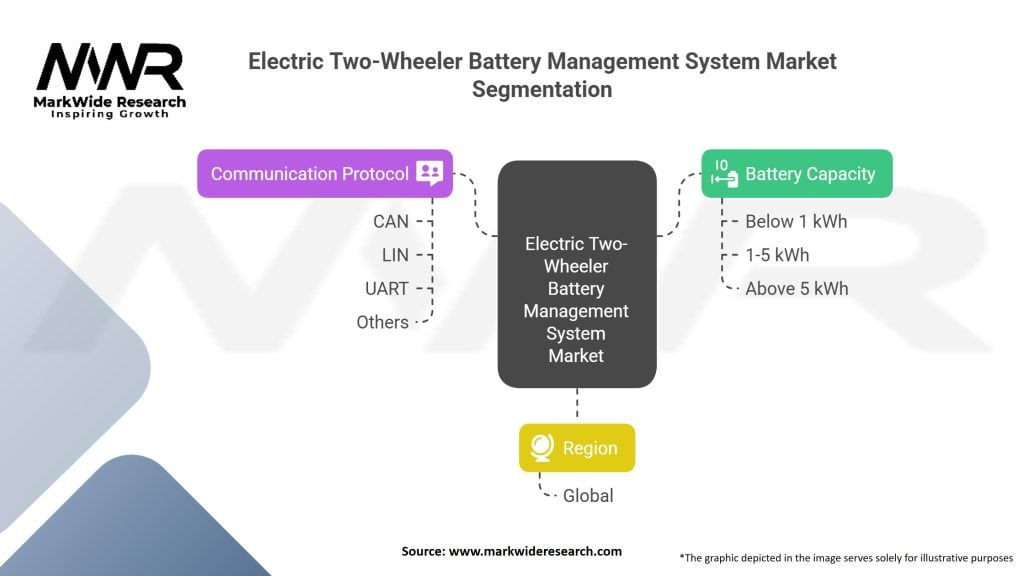 MWR
MarkWide Research
Inspiring Growth

Electric Two-Wheeler Battery Management System Market Segmentation

Communication Protocol

CAN
LIN
UART
Others

Electric Two-Wheeler Battery Management System Market

Battery Capacity

Below 1 kWh
1-5 kWh
Above 5 kWh

Region

Global

Source: www.markwideresearch.com

*The graphic depicted in the image serves solely for illustrative purposes